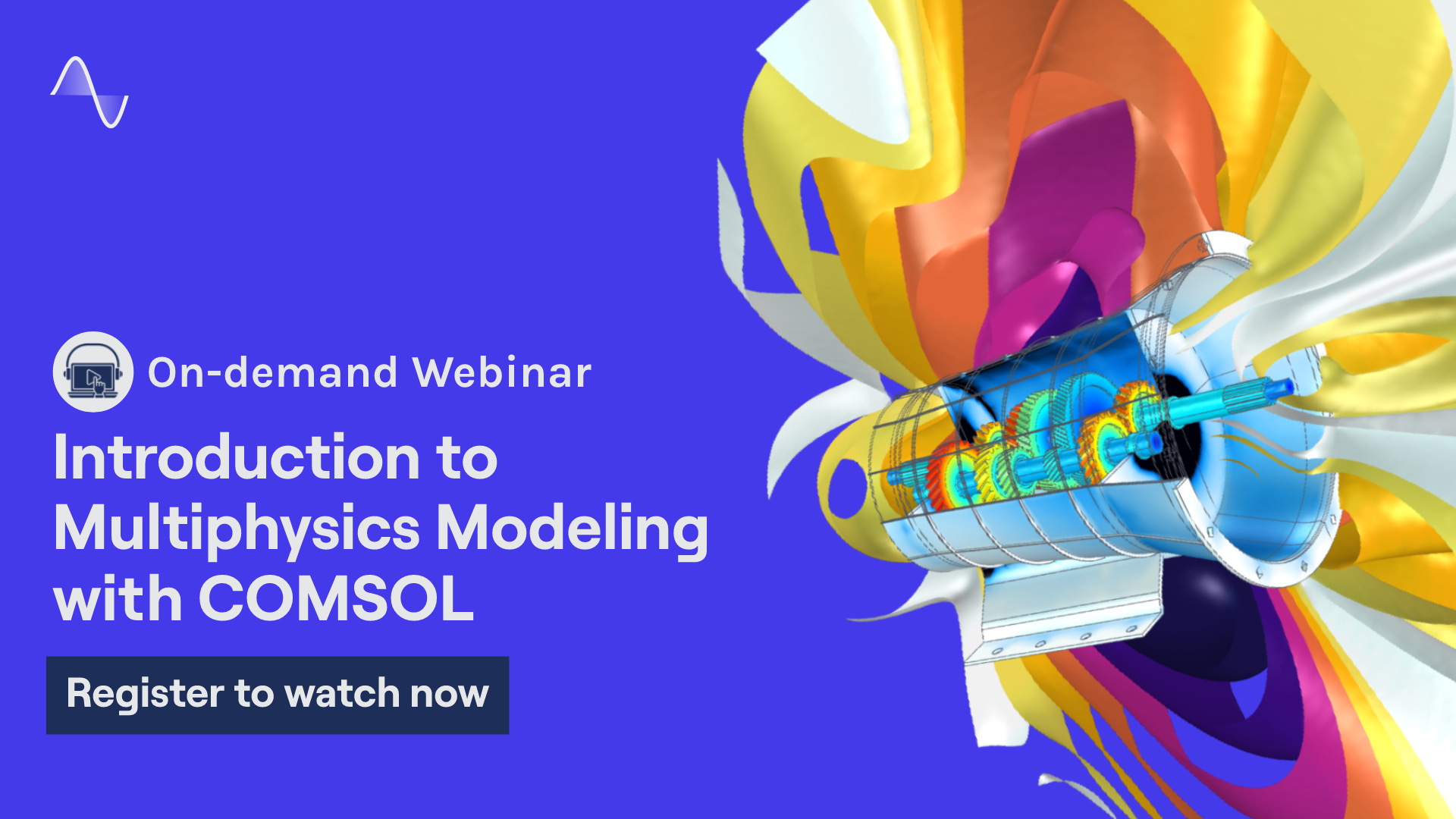 On-demand Webinar

Introduction to Multiphysics Modeling with COMSOL

Register to watch now